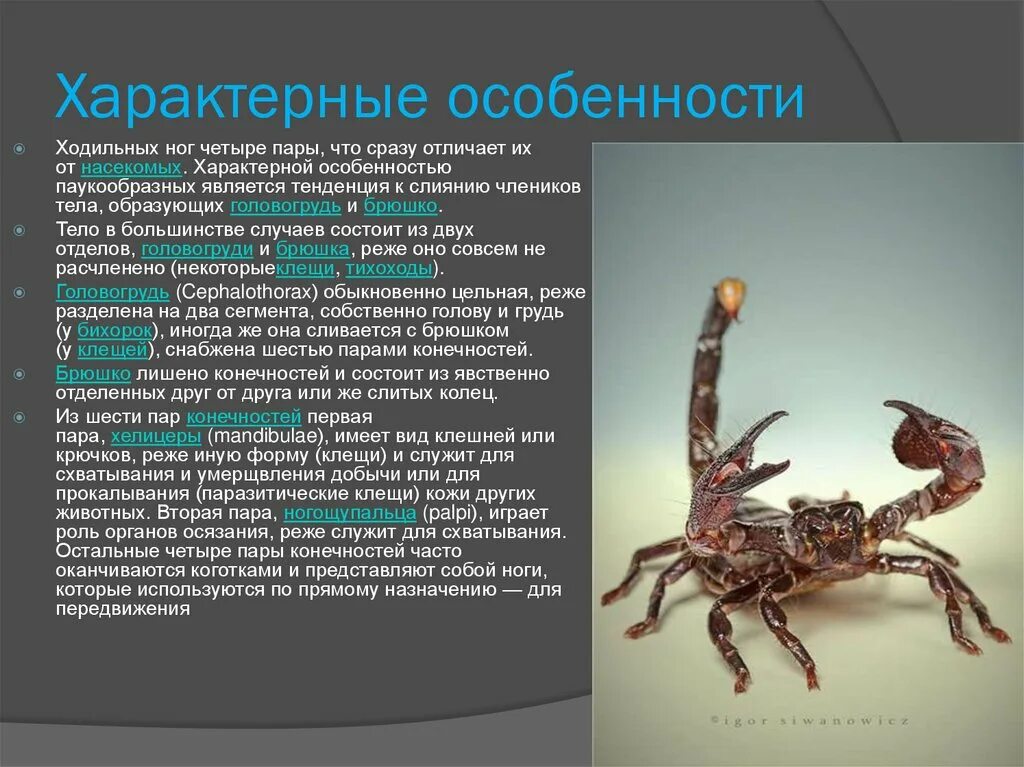 Характерные особенности

Ходильных ног четыре пары, что сразу отличает их от насекомых. Характерной особенностью паукообразных является тенденция к слиянию члеников тела, образующих головогрудь и брюшко.

Тело в большинстве случаев состоит из двух отделов, головогруди и брюшка, реже оно совсем не расчленено (некоторыеклещи, тихоходы).

Головогрудь (Cephalothorax) обыкновенно цельная, реже разделена на два сегмента, собственно голову и грудь (у бихорок), иногда же она сливается с брюшком (у клещей), снабжена шестью парами конечностей.

Брюшко лишено конечностей и состоит из явственно отделенных друг от друга или же слитых колец.

Из шести пар конечностей первая пара, хелицеры (mandibulae), имеет вид клешней или крючков, реже иную форму (клещи) и служит для схватывания и умерщвления добычи или для прокалывания (паразитические клещи) кожи других животных. Вторая пара, ногощупальца (palpi), играет роль органов осязания, реже служит для схватывания. Остальные четыре пары конечностей часто оканчиваются коготками и представляют собой ноги, которые используются по прямому назначению — для передвижения

©igor siwanowicz